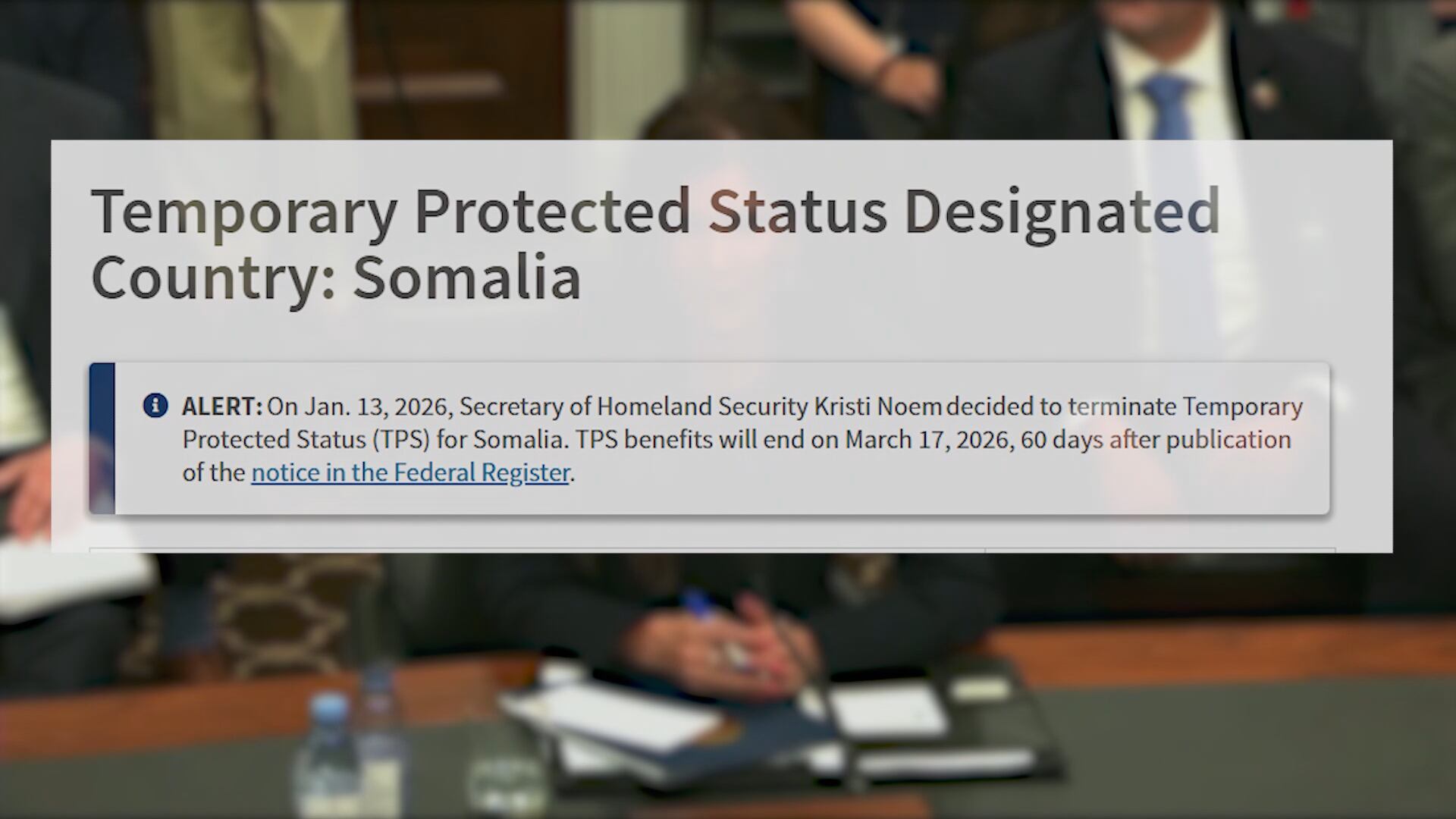 Temporary Protected Status Designated Country: Somalia

ALERT: On Jan. 13, 2026, Secretary of Homeland Security Kristi Noem decided to terminate Temporary Protected Status (TPS) for Somalia. TPS benefits will end on March 17, 2026, 60 days after publication of the notice in the Federal Register.